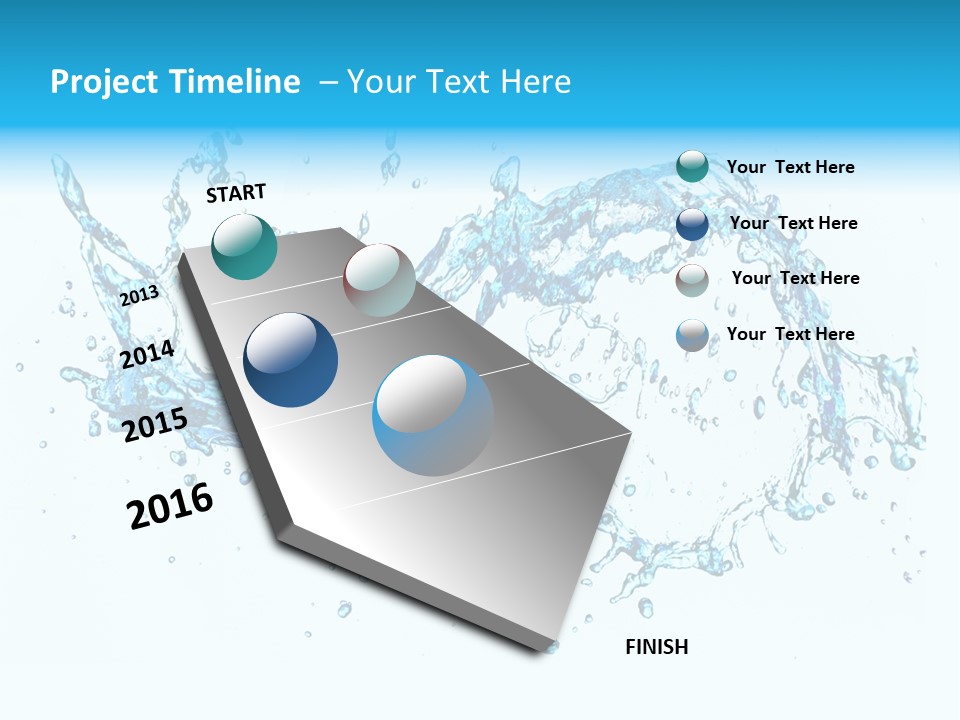 Project Timeline – Your Text Here

START

2013

2014

2015

2016

FINISH

Your Text Here

Your Text Here

Your Text Here

Your Text Here